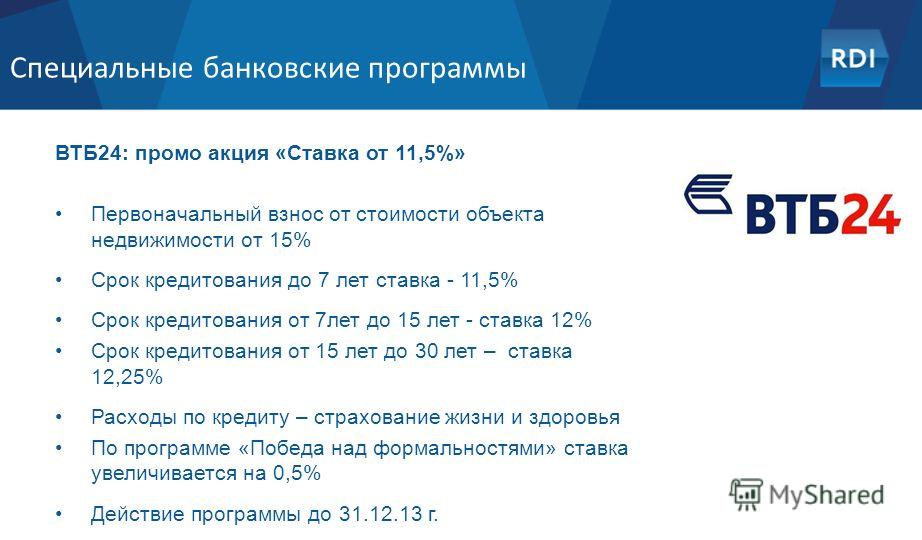 Специальные банковские программы

RDI

ВТБ24: промо акция «Ставка от 11,5%»

ВТБ24

• Первоначальный взнос от стоимости объекта недвижимости от 15%

• Срок кредитования до 7 лет ставка - 11,5%

• Срок кредитования от 7лет до 15 лет - ставка 12%

• Срок кредитования от 15 лет до 30 лет – ставка 12,25%

• Расходы по кредиту – страхование жизни и здоровья

• По программе «Победа над формальностями» ставка увеличивается на 0,5%

• Действие программы до 31.12.13 г.

MyShared